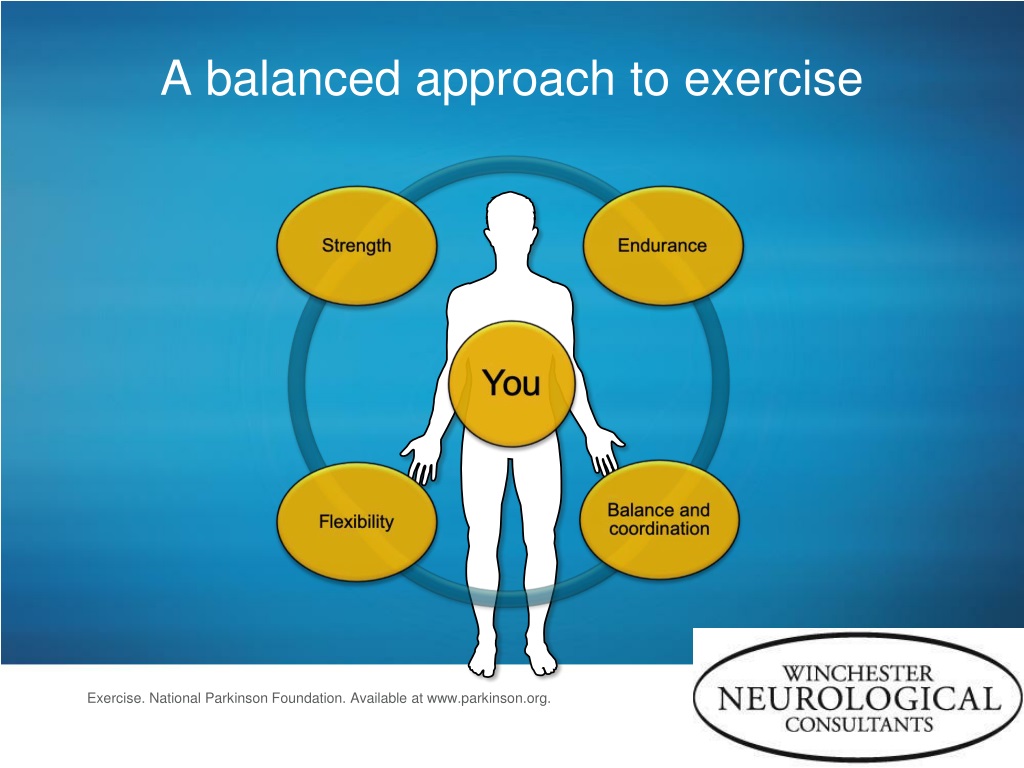 A balanced approach to exercise

Strength

Endurance

You

Flexibility

Balance and coordination

Exercise. National Parkinson Foundation. Available at www.parkinson.org.

WINCHESTER
NEUROLOGICAL
CONSULTANTS